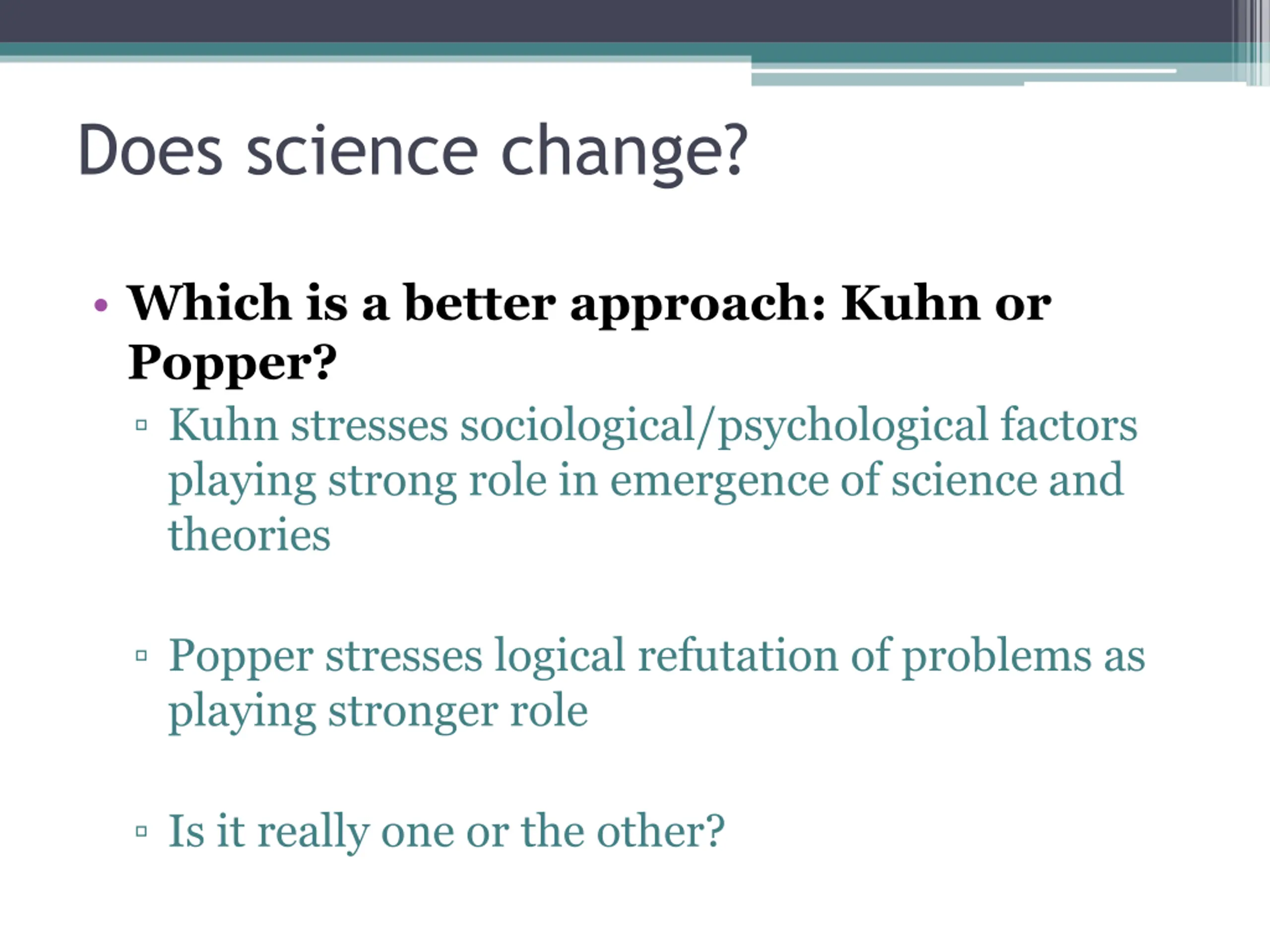 Does science change?

• Which is a better approach: Kuhn or Popper?
▫ Kuhn stresses sociological/psychological factors playing strong role in emergence of science and theories

▫ Popper stresses logical refutation of problems as playing stronger role

▫ Is it really one or the other?